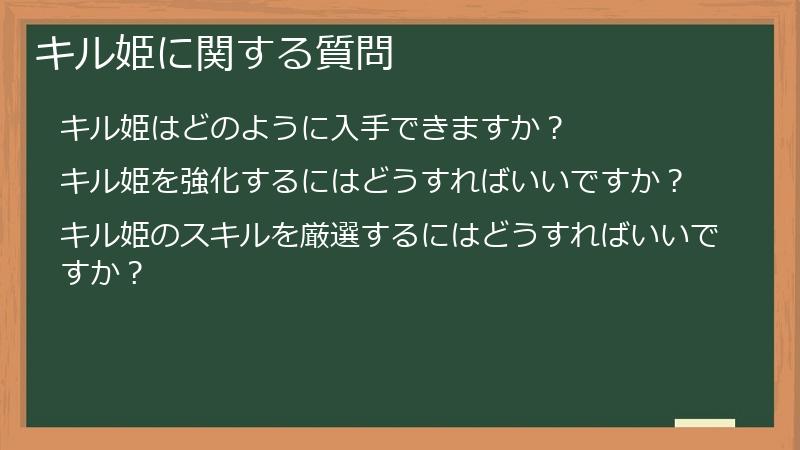 キル姫に関する質問

キル姫はどのように入手できますか？

キル姫を強化するにはどうすればいいですか？

キル姫のスキルを厳選するにはどうすればいいですか？